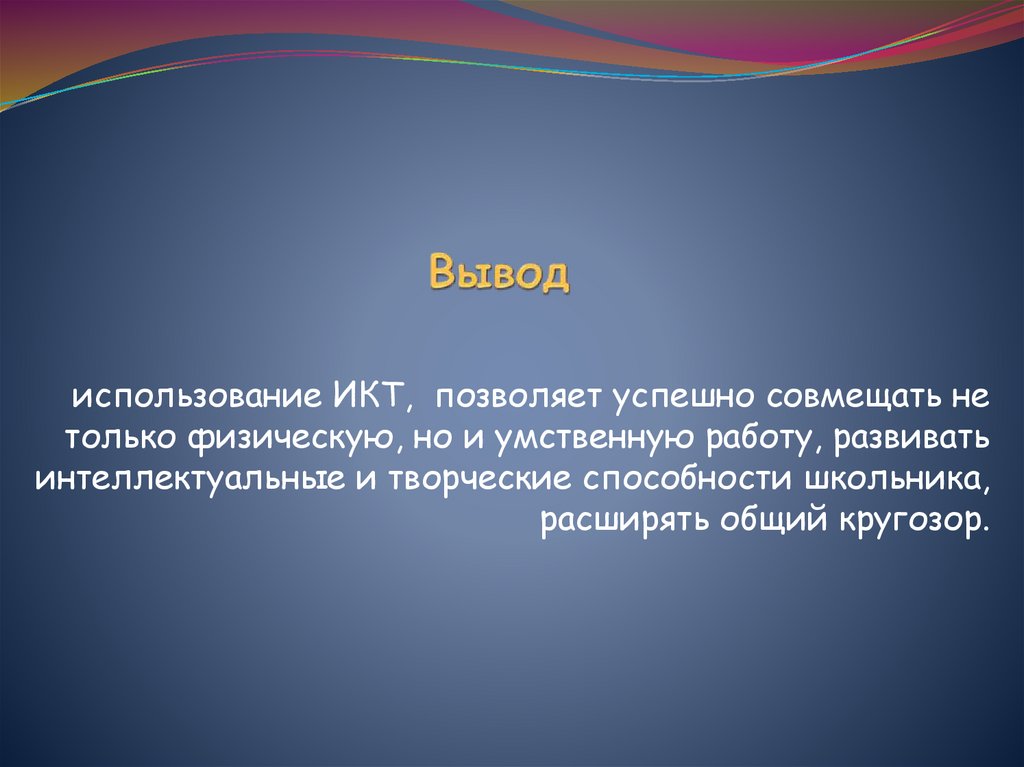 Вывод

использование ИКТ, позволяет успешно совмещать не только физическую, но и умственную работу, развивать интеллектуальные и творческие способности школьника, расширять общий кругозор.